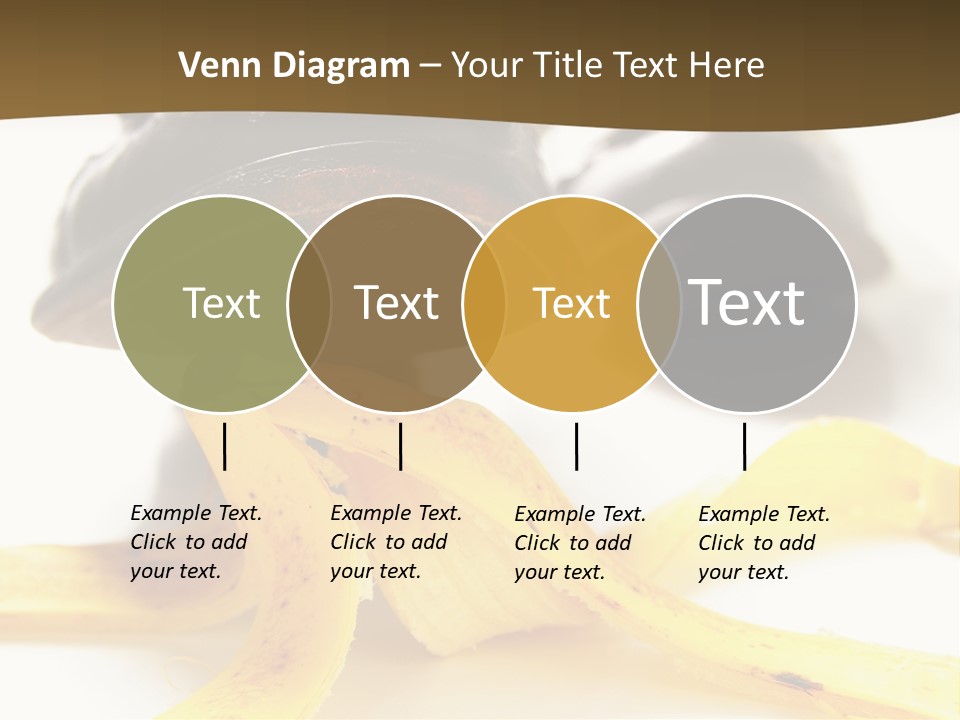 Venn Diagram – Your Title Text Here

Text

Text

Text

Text

Example Text. Click to add your text.

Example Text. Click to add your text.

Example Text. Click to add your text.

Example Text. Click to add your text.